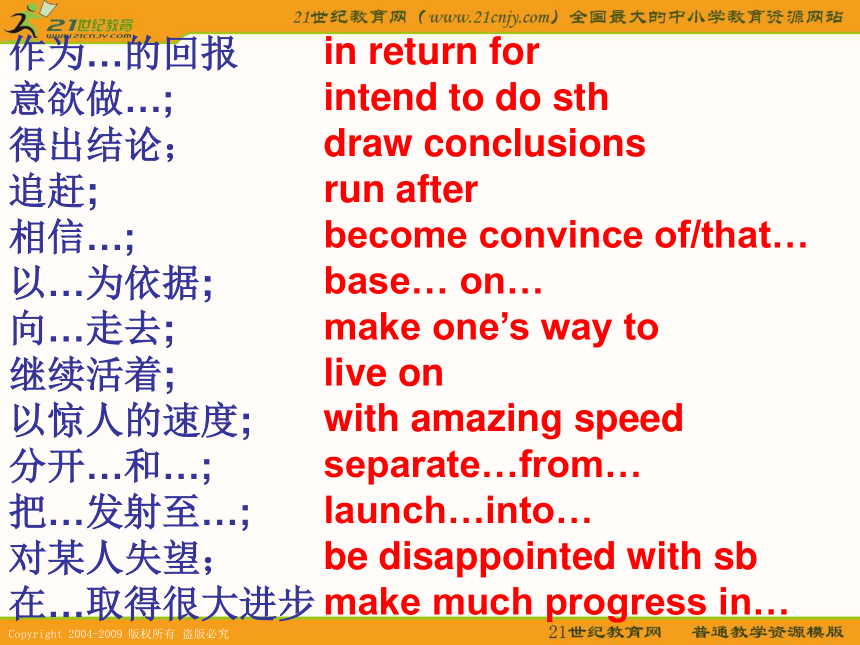 21世纪教育
www.21cnjy.com
21世纪教育网（www.21cnjy.com）全国最大的中小学教育资源网站

作为…的回报 in return for
意欲做…; intend to do sth
得出结论; draw conclusions
追赶; run after
相信…; become convince of/that…
以…为依据; base… on…
向…走去; make one’s way to
继续活着; live on
以惊人的速度; with amazing speed
分开…和…; separate…from…
把…发射至…; launch…into…
对某人失望; be disappointed with sb
在…取得很大进步 make much progress in…

Copyright 2004-2009 版权所有 盗版必究
21世纪教育网 普通教学资源模版